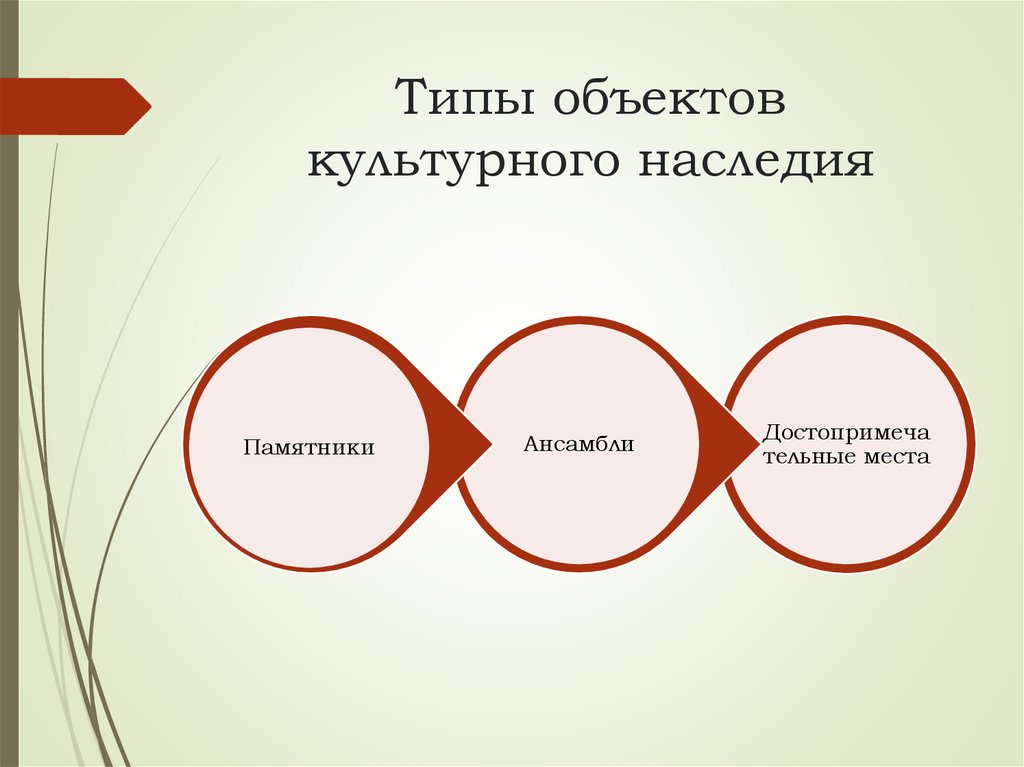 Типы объектов культурного наследия

Памятники

Ансамбли

Достопримечательные места